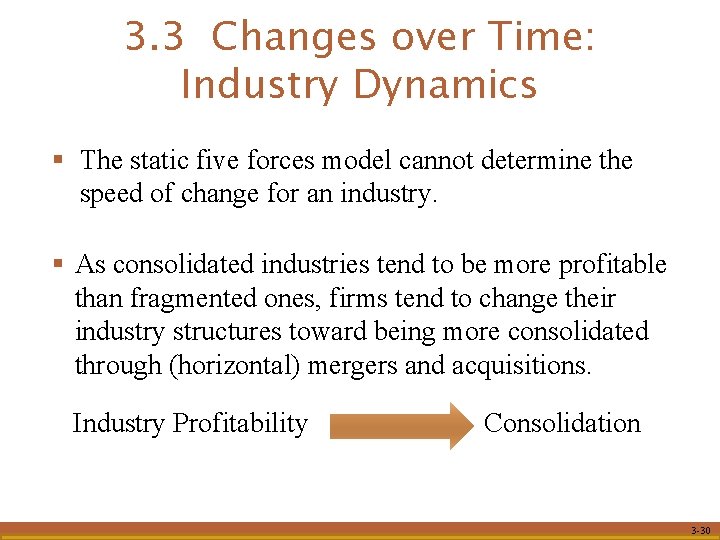 3.3 Changes over Time: Industry Dynamics

▪ The static five forces model cannot determine the speed of change for an industry.

▪ As consolidated industries tend to be more profitable than fragmented ones, firms tend to change their industry structures toward being more consolidated through (horizontal) mergers and acquisitions.

Industry Profitability Consolidation

3-30